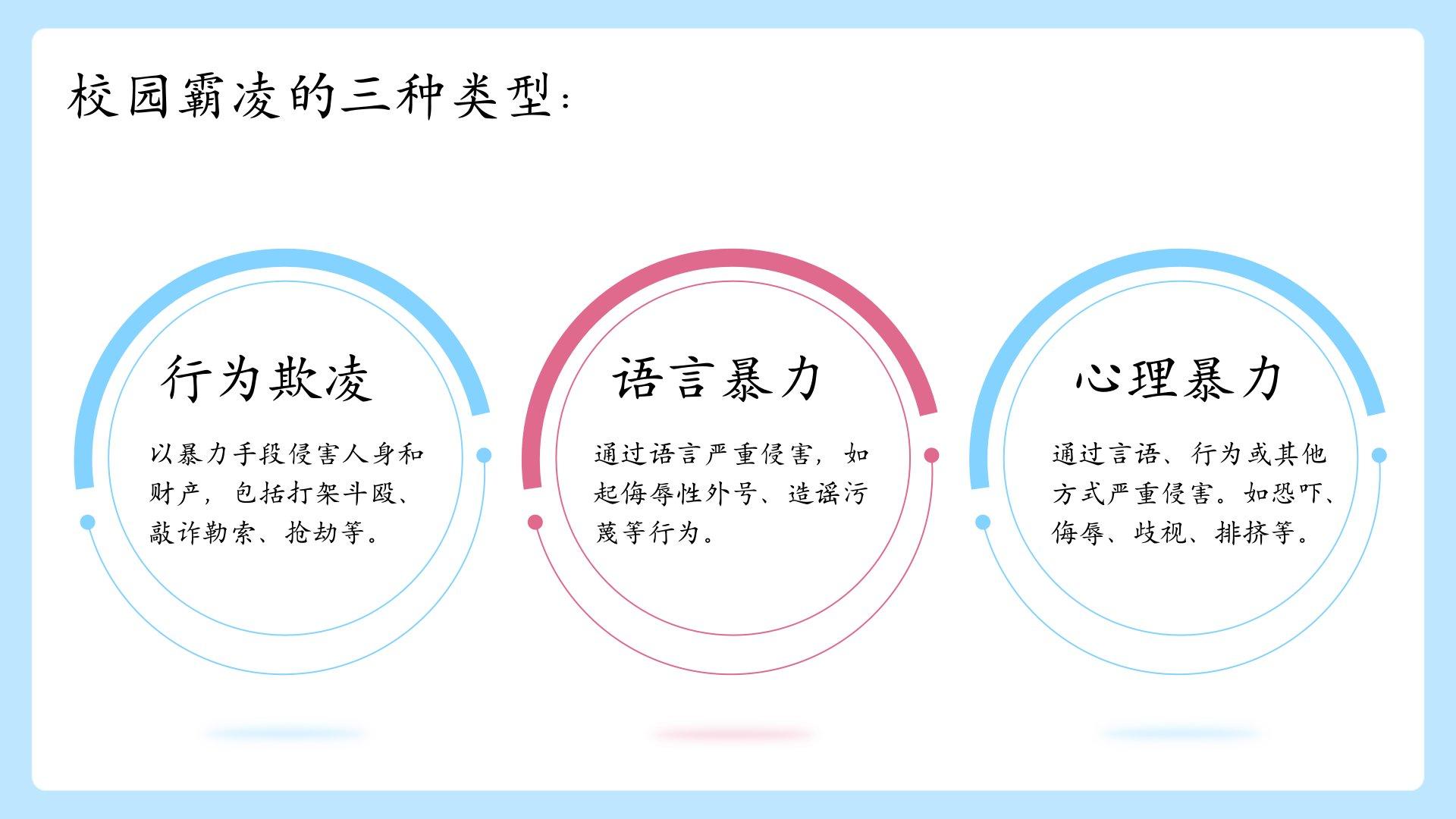 校园霸凌的三种类型：

行为欺凌

以暴力手段侵害人身和财产，包括打架斗殴、敲诈勒索、抢劫等。

语言暴力

通过语言严重侵害，如起侮辱性外号、造谣污蔑等行为。

心理暴力

通过言语、行为或其他方式严重侵害。如恐吓、侮辱、歧视、排挤等。